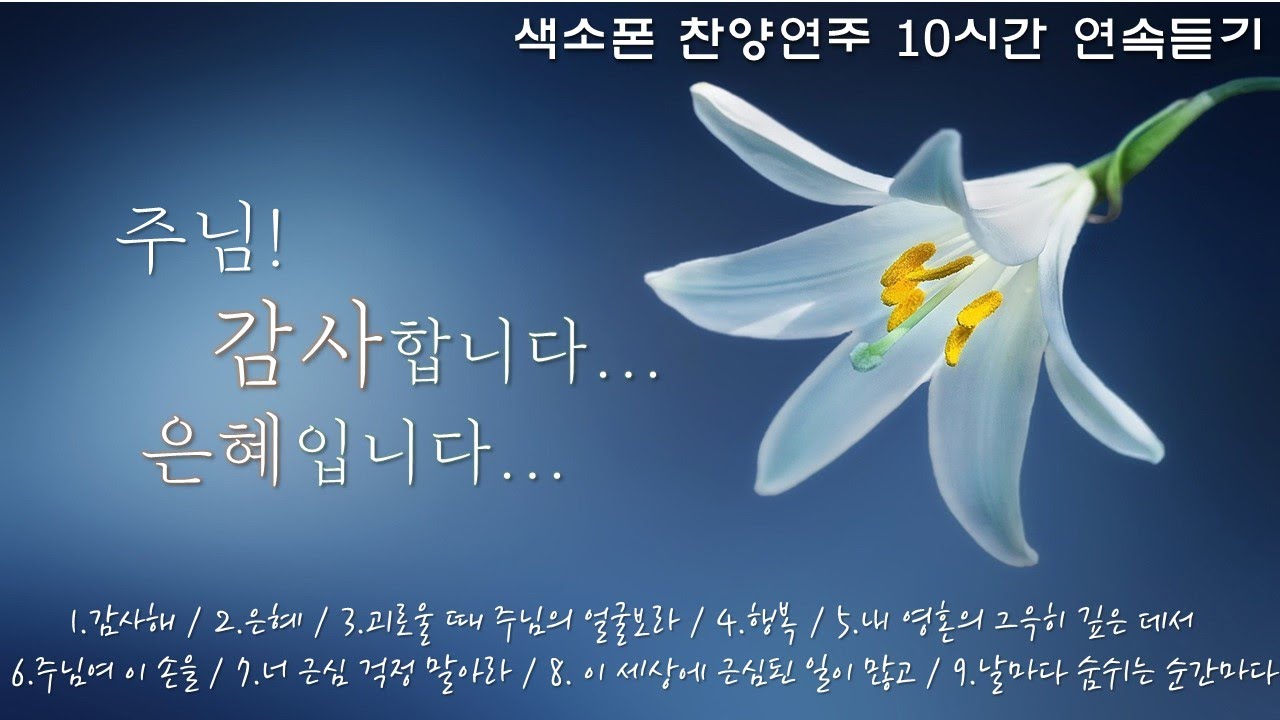 색소폰 찬양연주 10시간 연속듣기

주님!
감사합니다...
은혜입니다...

1.감사해 / 2.은혜 / 3.괴로울 때 주님의 얼굴보라 / 4.행복 / 5.내 영혼의 그윽히 깊은 데서
6.주님여 이 손을 / 7.너 근심 걱정 말아라 / 8. 이 세상에 근심된 일이 많고 / 9.날마다 숨쉬는 순간마다